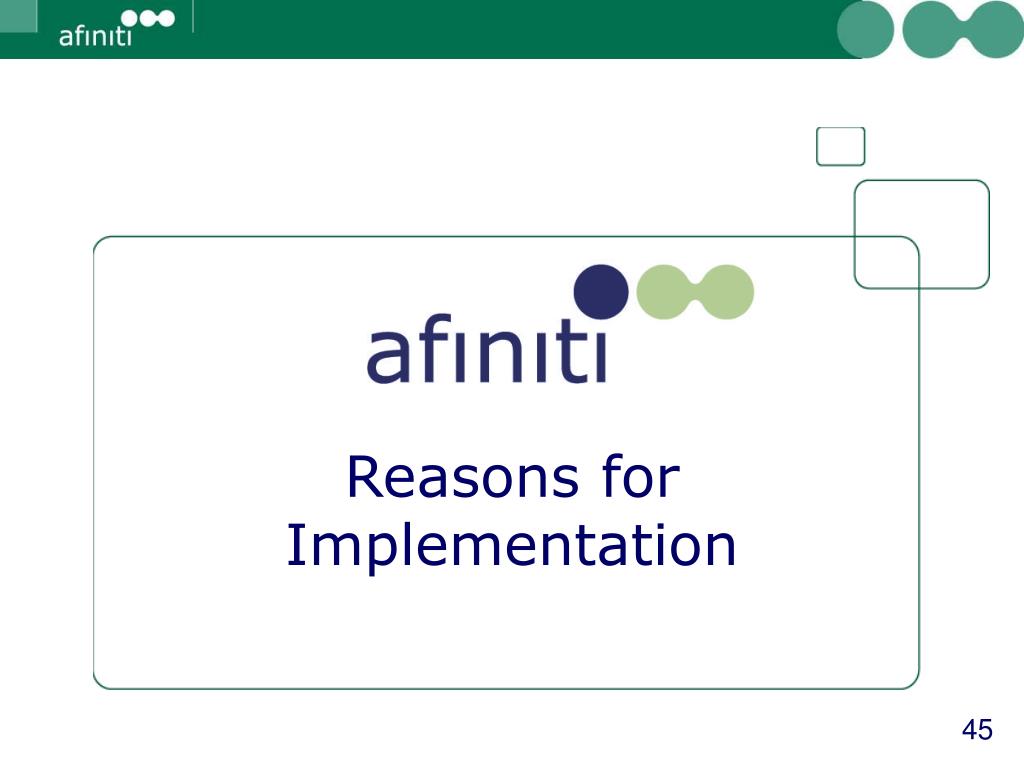 afiniti

afiniti

Reasons for Implementation

45